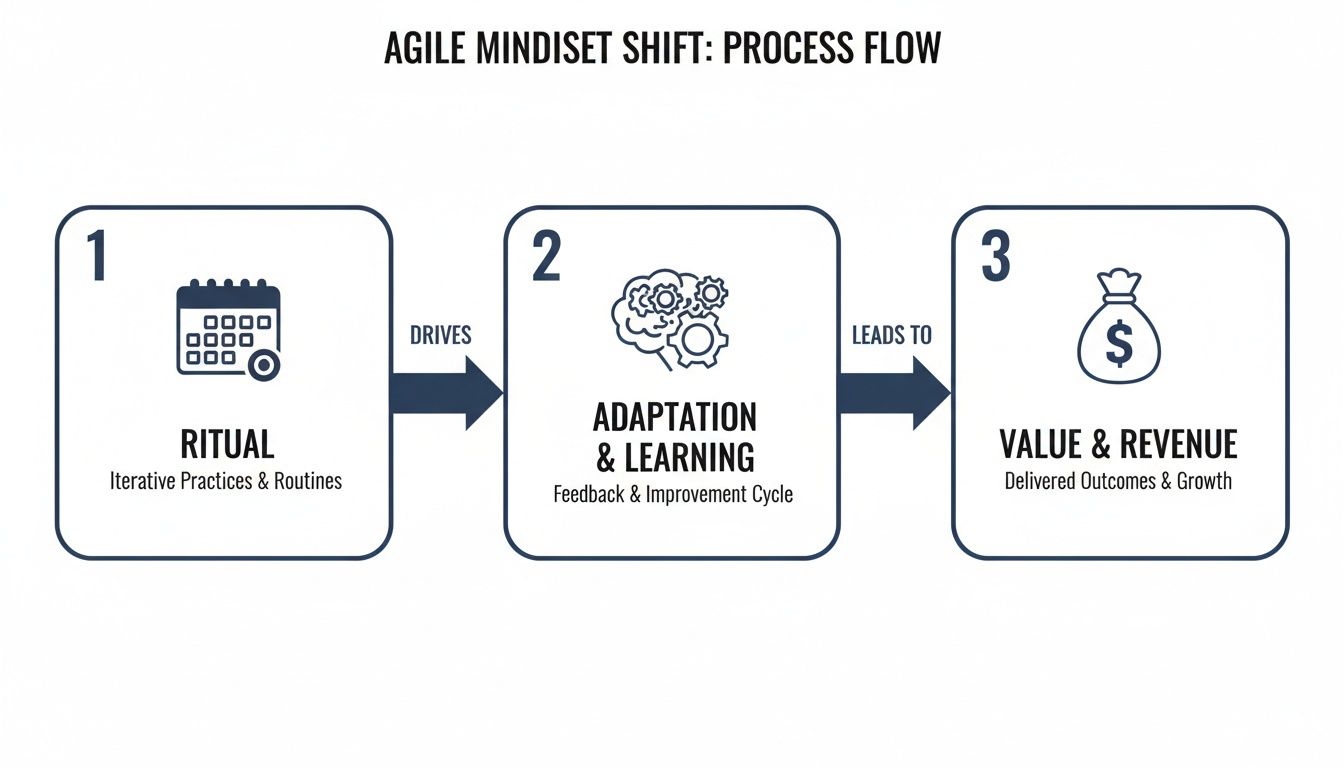 AGILE MINDISET SHIFT: PROCESS FLOW

1

RITUAL
Iterative Practices & Routines

DRIVES

2

ADAPTATION & LEARNING
Feedback & Improvement Cycle

LEADS TO

3

$

VALUE & REVENUE
Delivered Outcomes & Growth